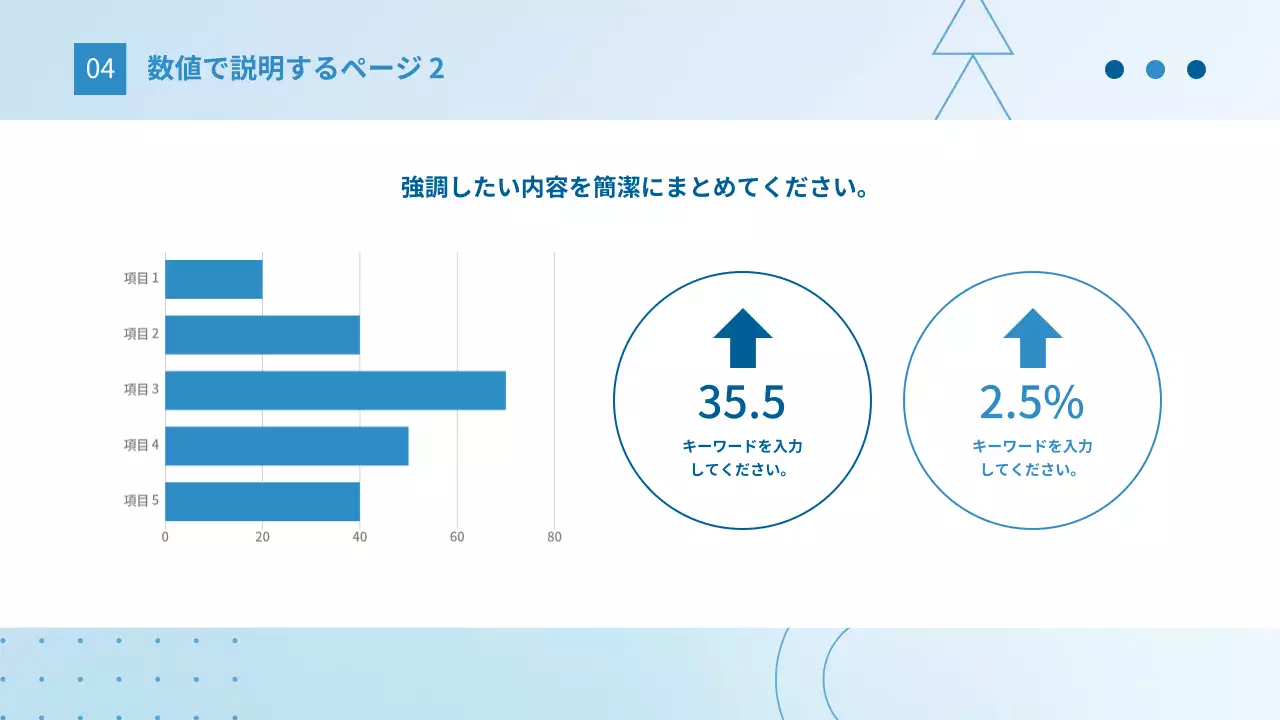 04 数値で説明するページ 2

強調したい内容を簡潔にまとめてください。

項目 1
項目 2
項目 3
項目 4
項目 5
0 20 40 60 80

35.5
キーワードを入力してください。

2.5%
キーワードを入力してください。